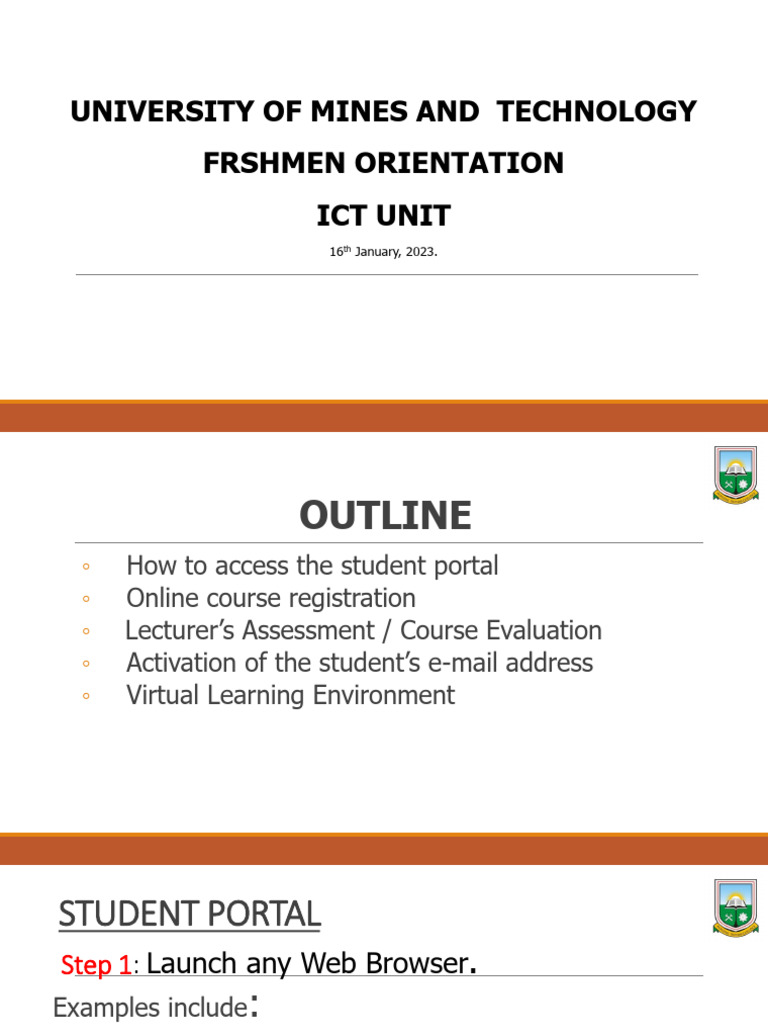 UNIVERSITY OF MINES AND TECHNOLOGY

FRSHMEN ORIENTATION

ICT UNIT

16th January, 2023.

OUTLINE

◦ How to access the student portal
◦ Online course registration
◦ Lecturer's Assessment / Course Evaluation
◦ Activation of the student's e-mail address
◦ Virtual Learning Environment

STUDENT PORTAL

Step 1: Launch any Web Browser.

Examples include: